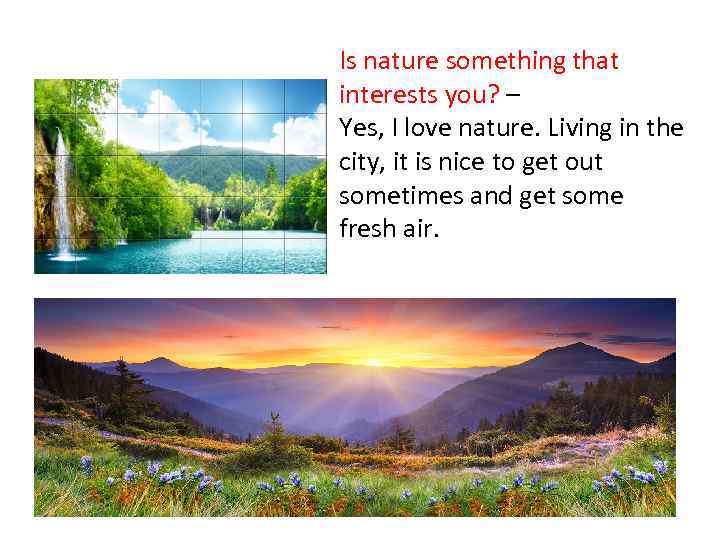 Is nature something that interests you? –
Yes, I love nature. Living in the city, it is nice to get out sometimes and get some fresh air.